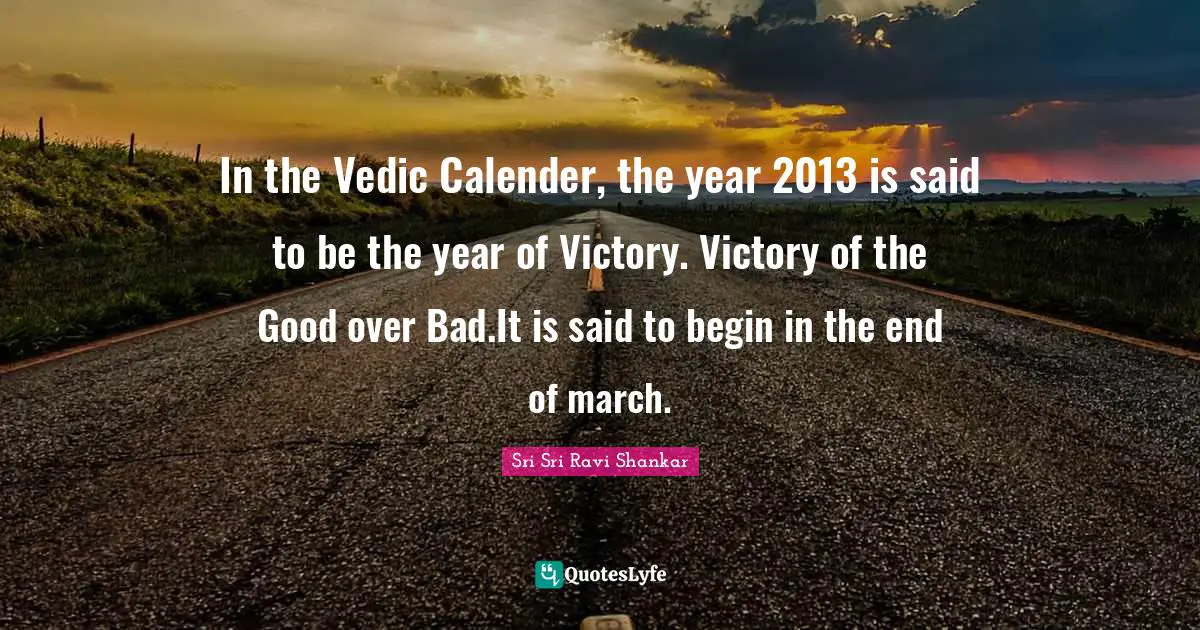 In the Vedic Calender, the year 2013 is said to be the year of Victory. Victory of the Good over Bad.It is said to begin in the end of march.

Sri Sri Ravi Shankar

QuotesLyfe